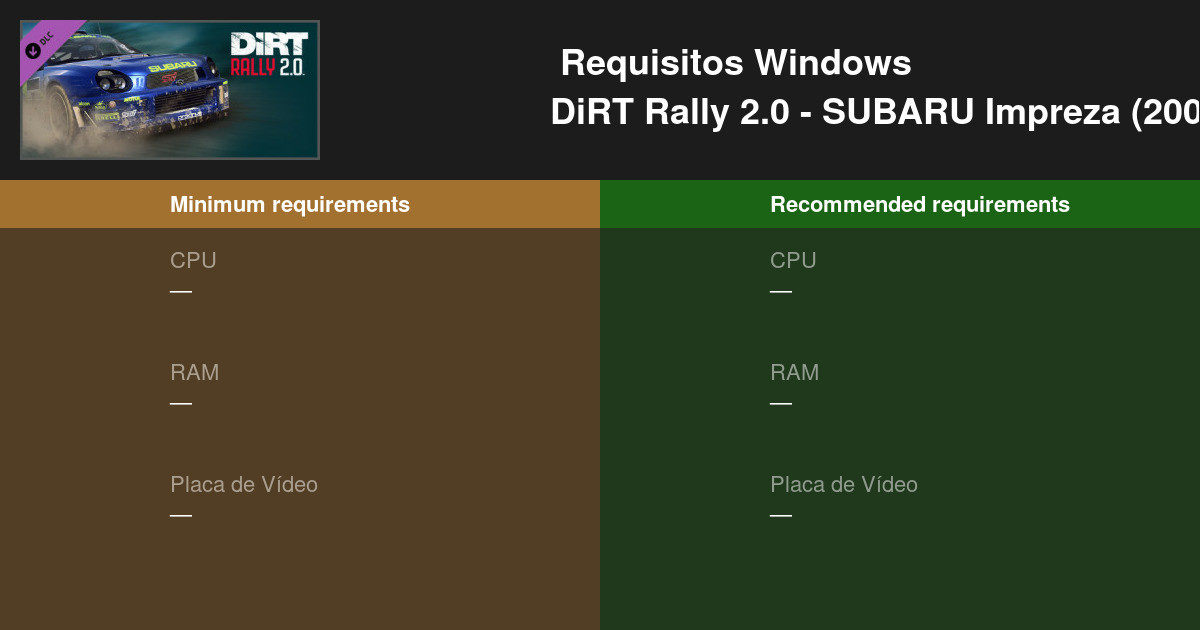 DLC
DiRT RALLY 2.0
SUBARU

Requisitos Windows
DiRT Rally 2.0 - SUBARU Impreza (200

Minimum requirements
CPU
—
RAM
—
Placa de Vídeo
—

Recommended requirements
CPU
—
RAM
—
Placa de Vídeo
—